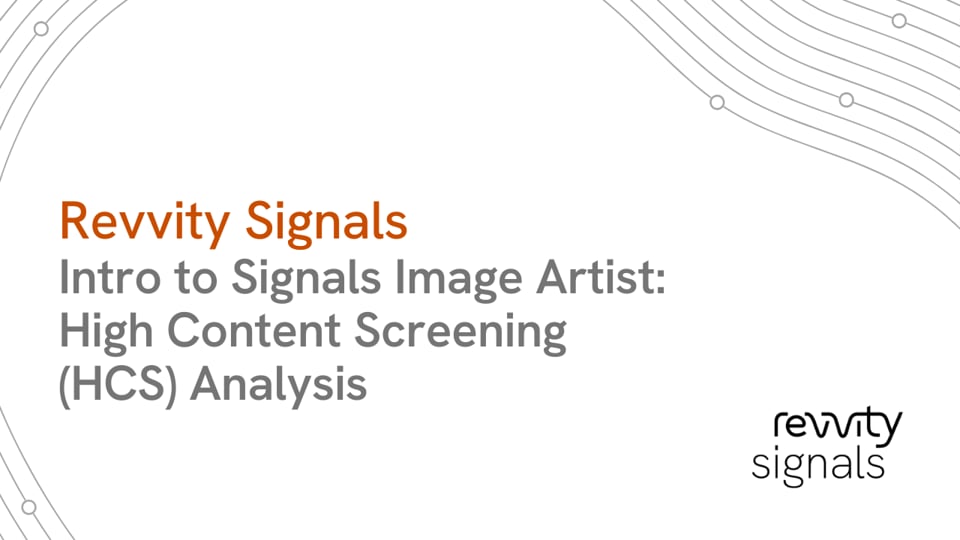 Revvity Signals
Intro to Signals Image Artist: High Content Screening (HCS) Analysis

revvity
signals